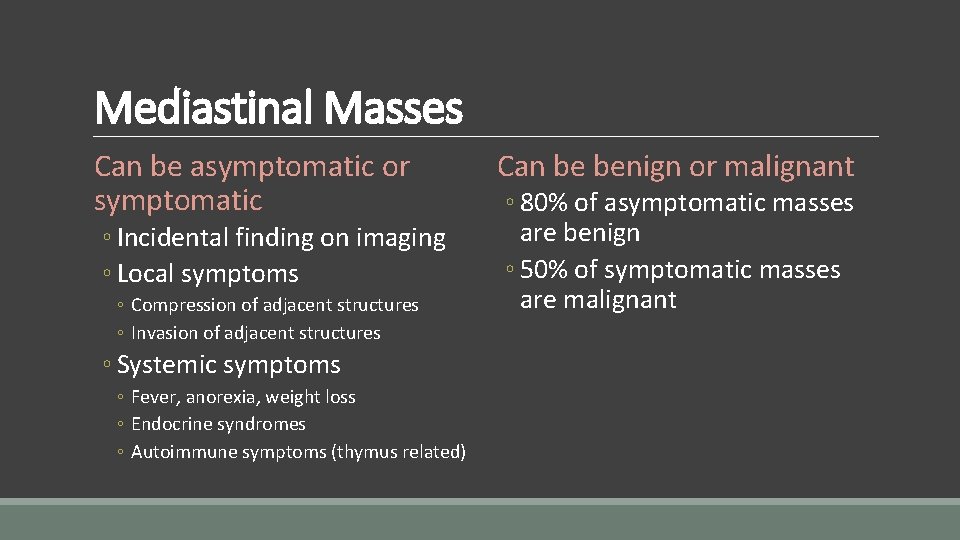 Mediastinal Masses

Can be asymptomatic or symptomatic

◦ Incidental finding on imaging
◦ Local symptoms
◦ Compression of adjacent structures
◦ Invasion of adjacent structures
◦ Systemic symptoms
◦ Fever, anorexia, weight loss
◦ Endocrine syndromes
◦ Autoimmune symptoms (thymus related)

Can be benign or malignant

◦ 80% of asymptomatic masses are benign
◦ 50% of symptomatic masses are malignant